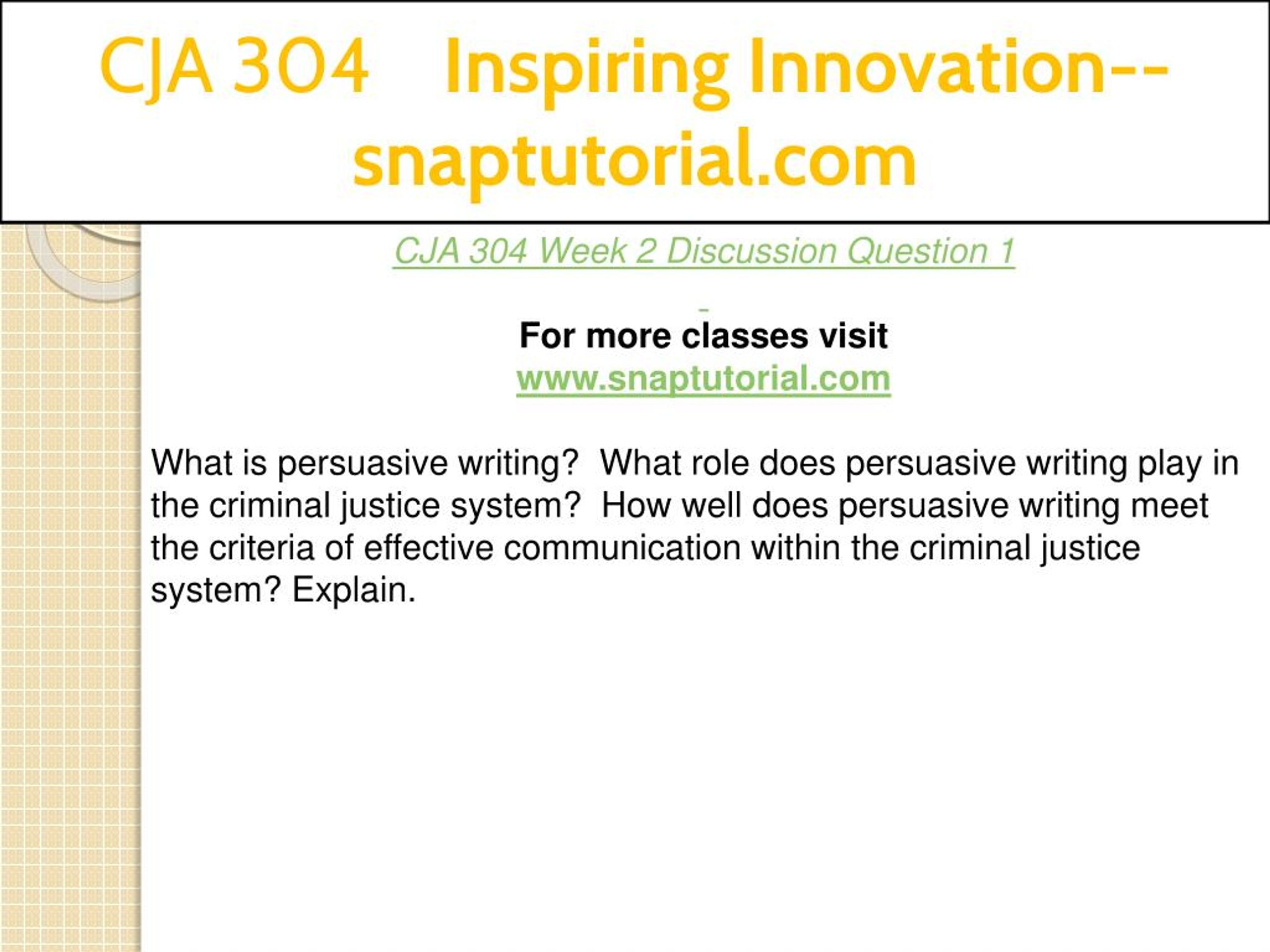 CJA 304 Inspiring Innovation--snaptutorial.com

CJA 304 Week 2 Discussion Question 1

For more classes visit
www.snaptutorial.com

What is persuasive writing? What role does persuasive writing play in the criminal justice system? How well does persuasive writing meet the criteria of effective communication within the criminal justice system? Explain.